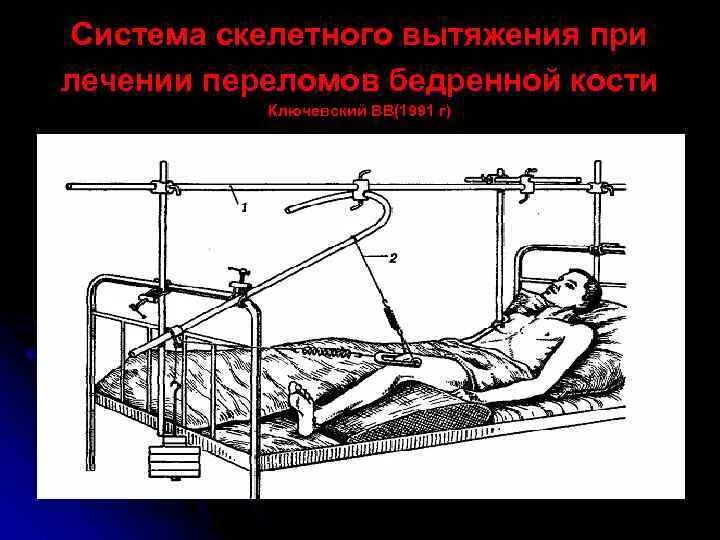 Система скелетного вытяжения при лечении переломов бедренной кости

Ключевский ВВ(1991 г)

1

2